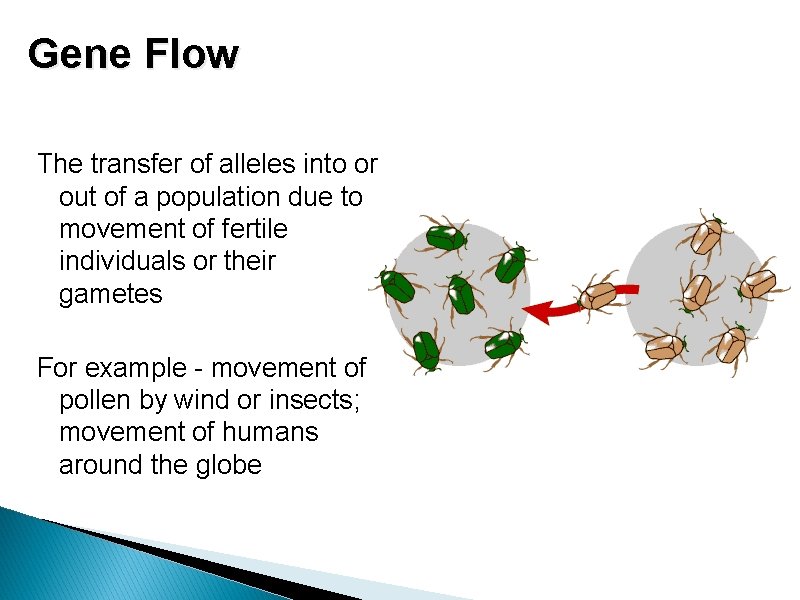 Gene Flow

The transfer of alleles into or out of a population due to movement of fertile individuals or their gametes

For example - movement of pollen by wind or insects; movement of humans around the globe